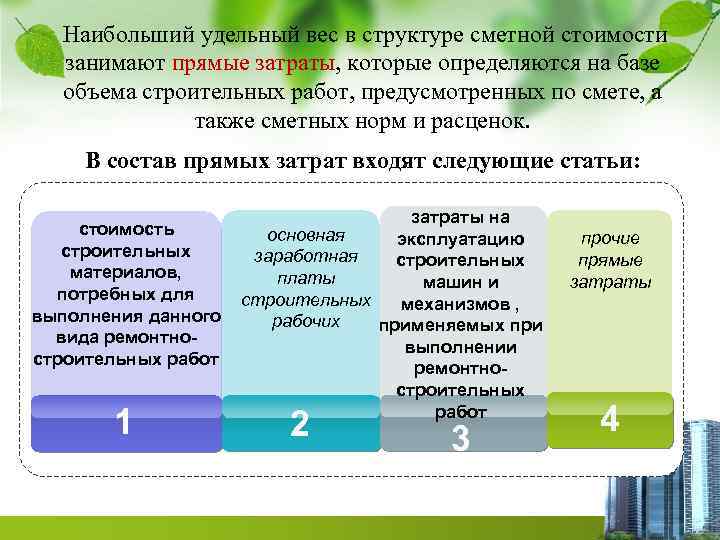 Наибольший удельный вес в структуре сметной стоимости занимают прямые затраты, которые определяются на базе объема строительных работ, предусмотренных по смете, а также сметных норм и расценок.

В состав прямых затрат входят следующие статьи:

стоимость строительных материалов, потребных для выполнения данного вида ремонтно-строительных работ

1

основная заработная платы строительных рабочих

2

затраты на эксплуатацию строительных машин и механизмов , применяемых при выполнении ремонтно-строительных работ

3

прочие прямые затраты

4